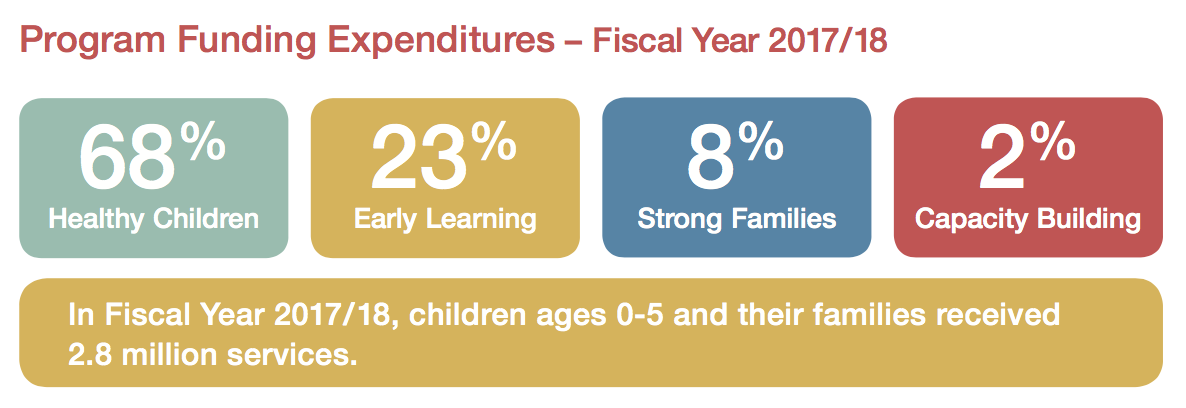 Program Funding Expenditures – Fiscal Year 2017/18

68%
Healthy Children

23%
Early Learning

8%
Strong Families

2%
Capacity Building

In Fiscal Year 2017/18, children ages 0-5 and their families received 2.8 million services.